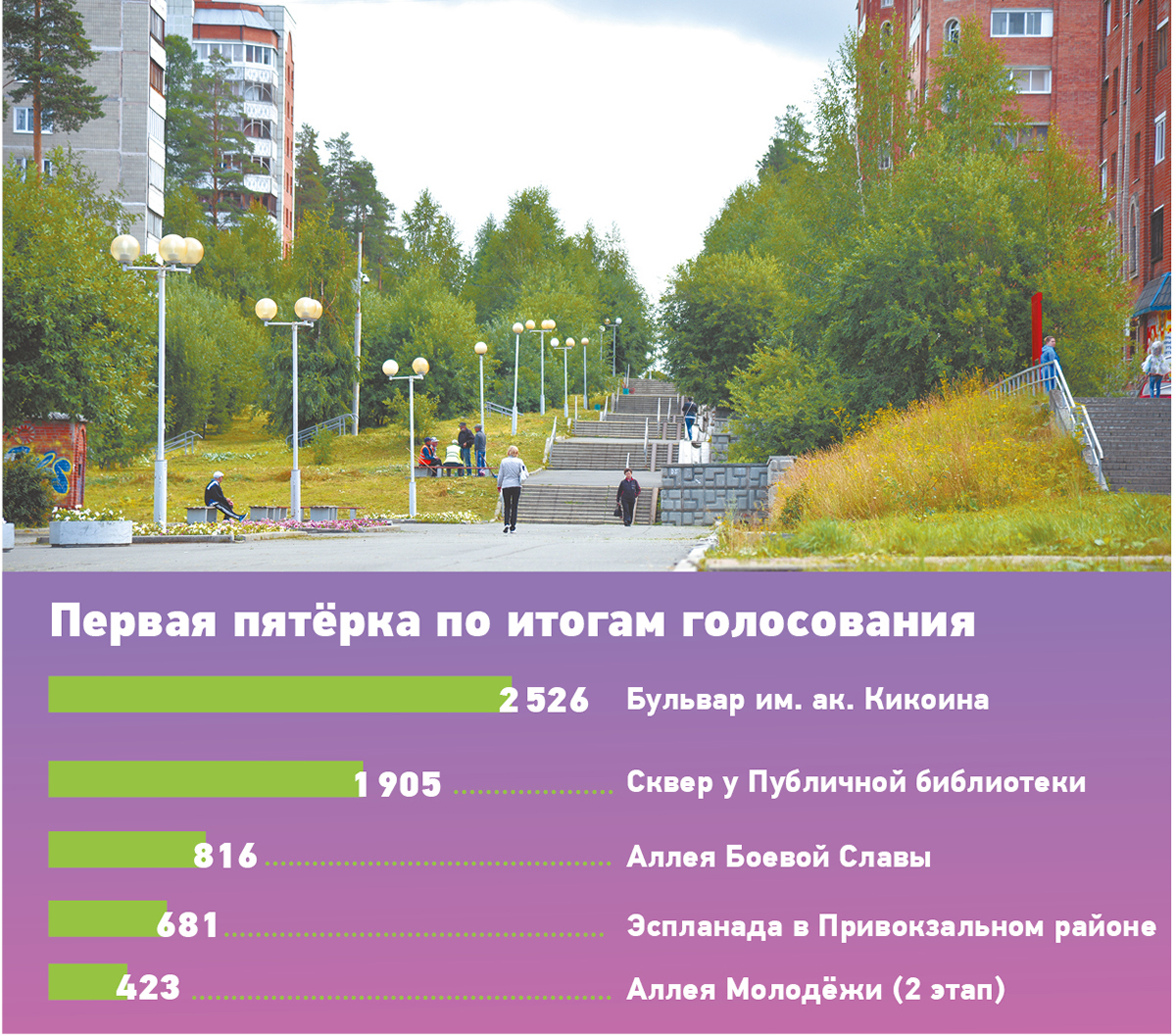 Первая пятёрка по итогам голосования

2 526 Бульвар им. ак. Кикоина

1 905 Сквер у Публичной библиотеки

816 Аллея Боевой Славы

681 Эспланада в Привокзальном районе

423 Аллея Молодёжи (2 этап)